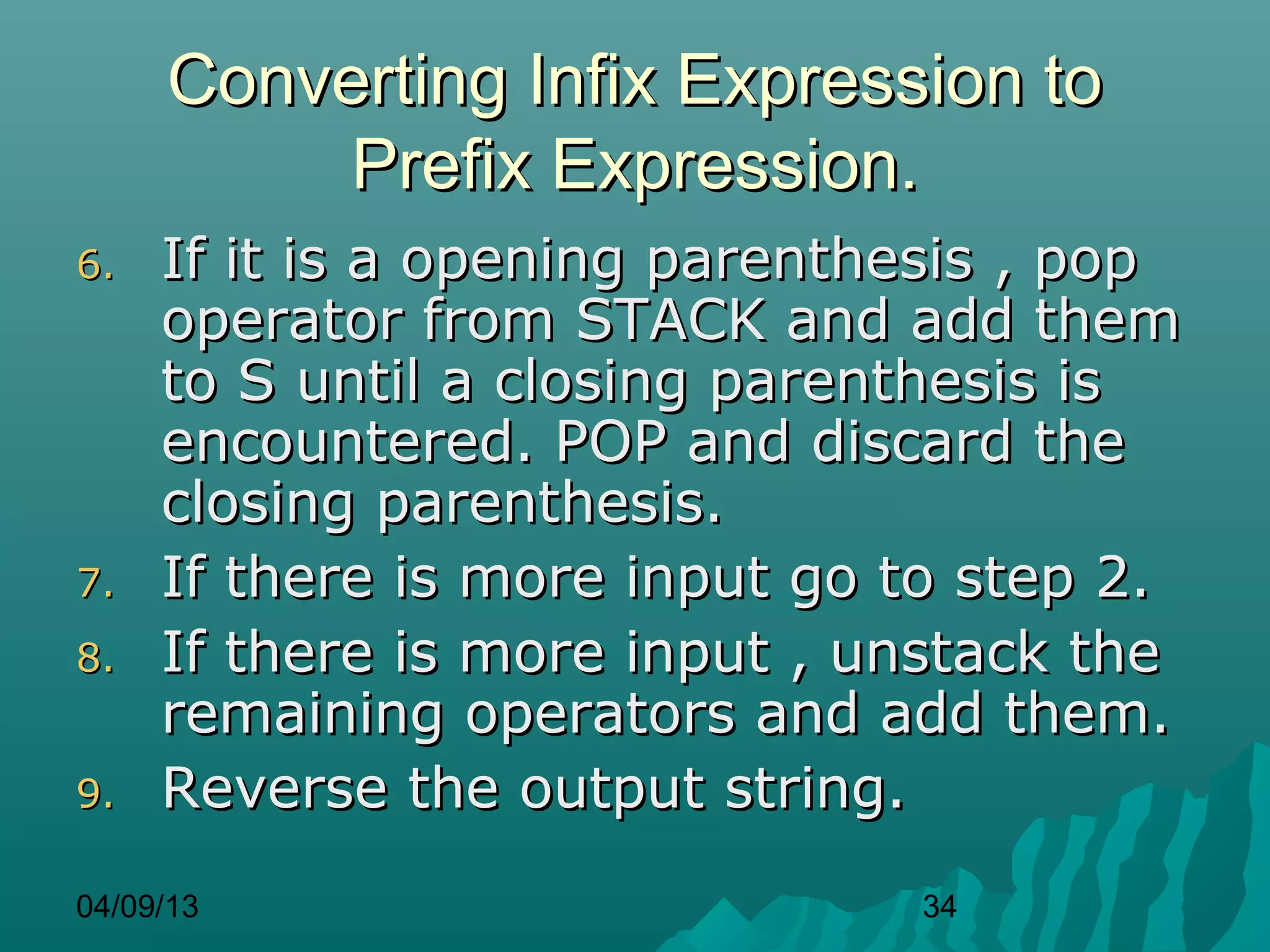 Converting Infix Expression to Prefix Expression.

6. If it is a opening parenthesis , pop operator from STACK and add them to S until a closing parenthesis is encountered. POP and discard the closing parenthesis.
7. If there is more input go to step 2.
8. If there is more input , unstack the remaining operators and add them.
9. Reverse the output string.

04/09/13

34